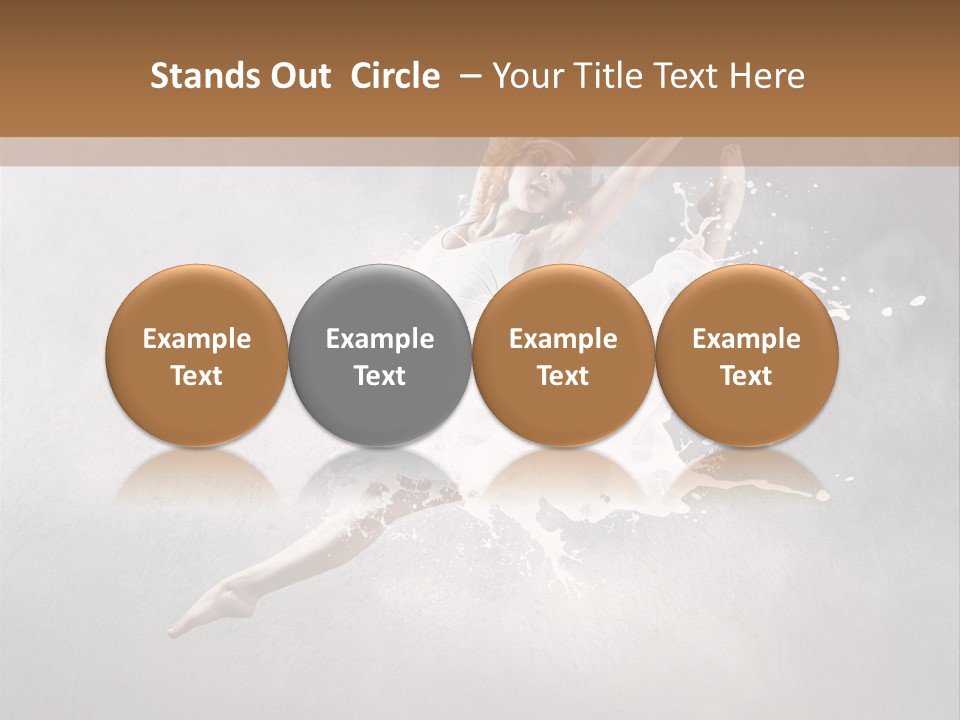 Stands Out Circle – Your Title Text Here

Example Text

Example Text

Example Text

Example Text